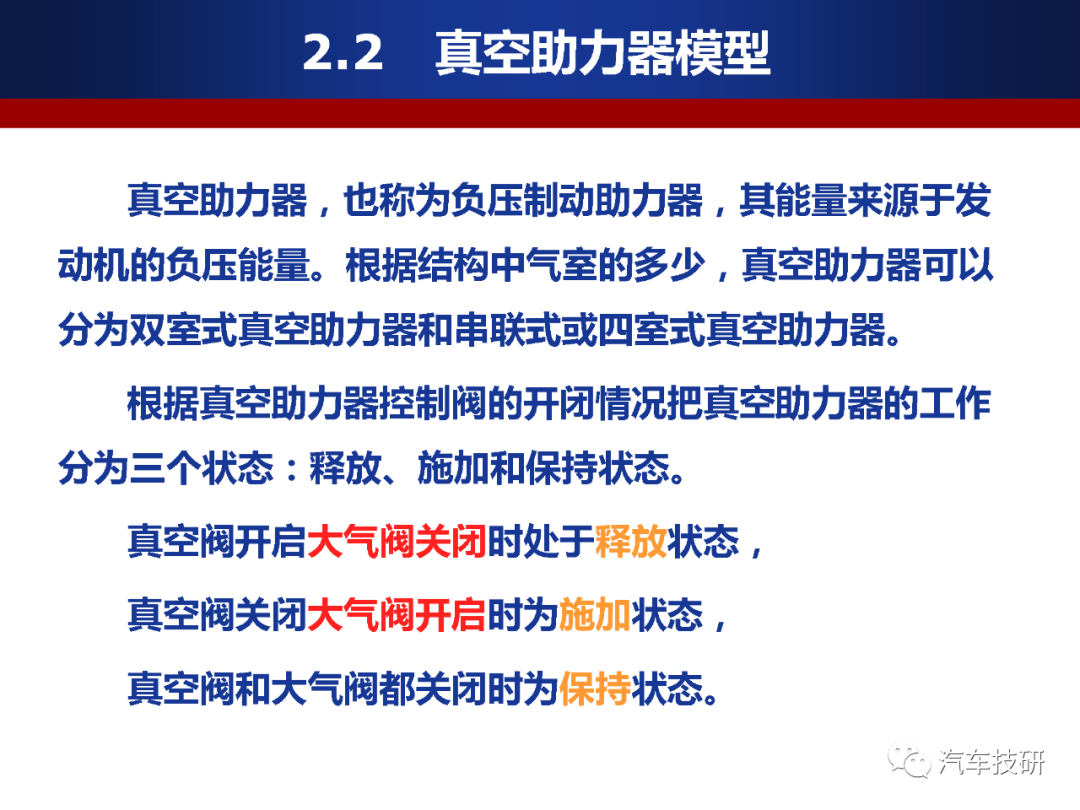 2.2　真空助力器模型

真空助力器，也称为负压制动助力器，其能量来源于发动机的负压能量。根据结构中气室的多少，真空助力器可以分为双室式真空助力器和串联式或四室式真空助力器。

根据真空助力器控制阀的开闭情况把真空助力器的工作分为三个状态：释放、施加和保持状态。

真空阀开启大气阀关闭时处于释放状态，

真空阀关闭大气阀开启时为施加状态，

真空阀和大气阀都关闭时为保持状态。

汽车技研